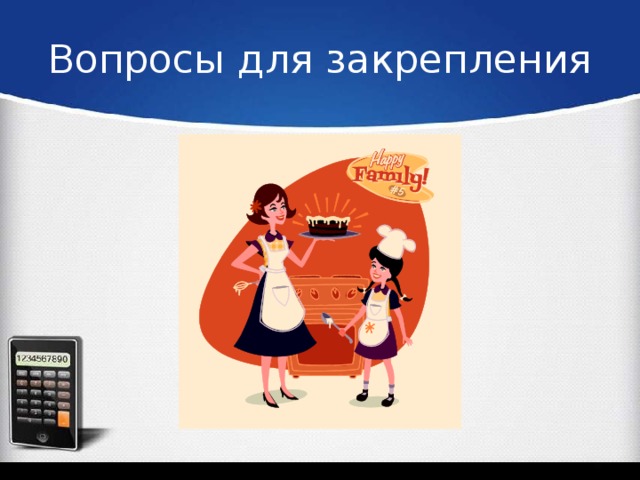 Вопросы для закрепления

Happy Family! #5

1234567890